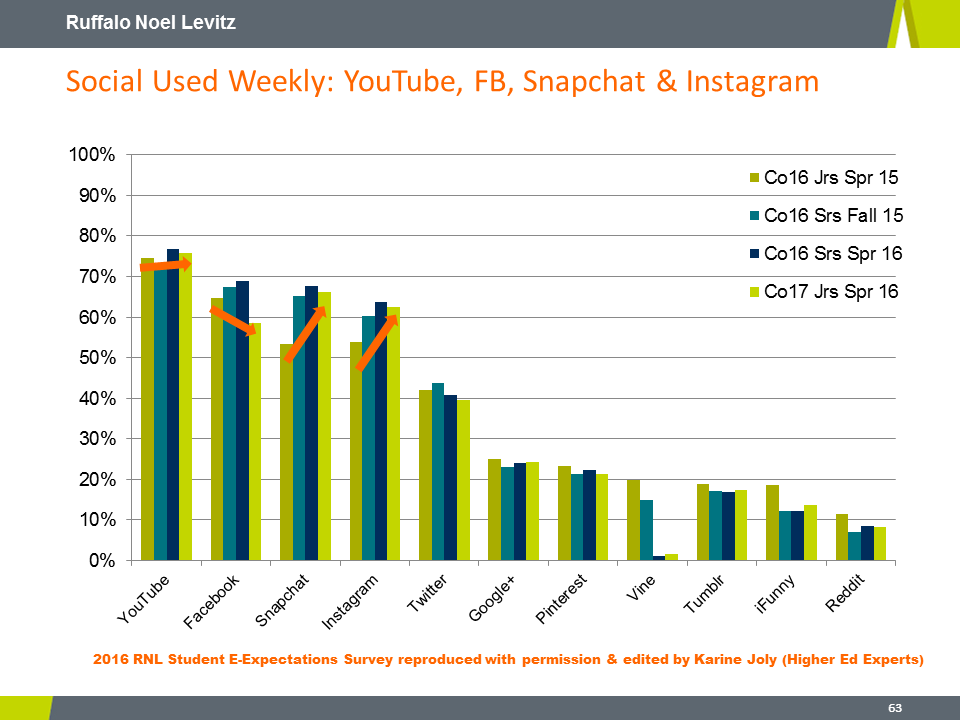 Ruffalo Noel Levitz

Social Used Weekly: YouTube, FB, Snapchat & Instagram

100%
90%
80%
70%
60%
50%
40%
30%
20%
10%
0%

Co16 Jrs Spr 15
Co16 Srs Fall 15
Co16 Srs Spr 16
Co17 Jrs Spr 16

YouTube
Facebook
Snapchat
Instagram
Twitter
Google+
Pinterest
Vine
Tumblr
iFunny
Reddit

2016 RNL Student E-Expectations Survey reproduced with permission & edited by Karine Joly (Higher Ed Experts)

63